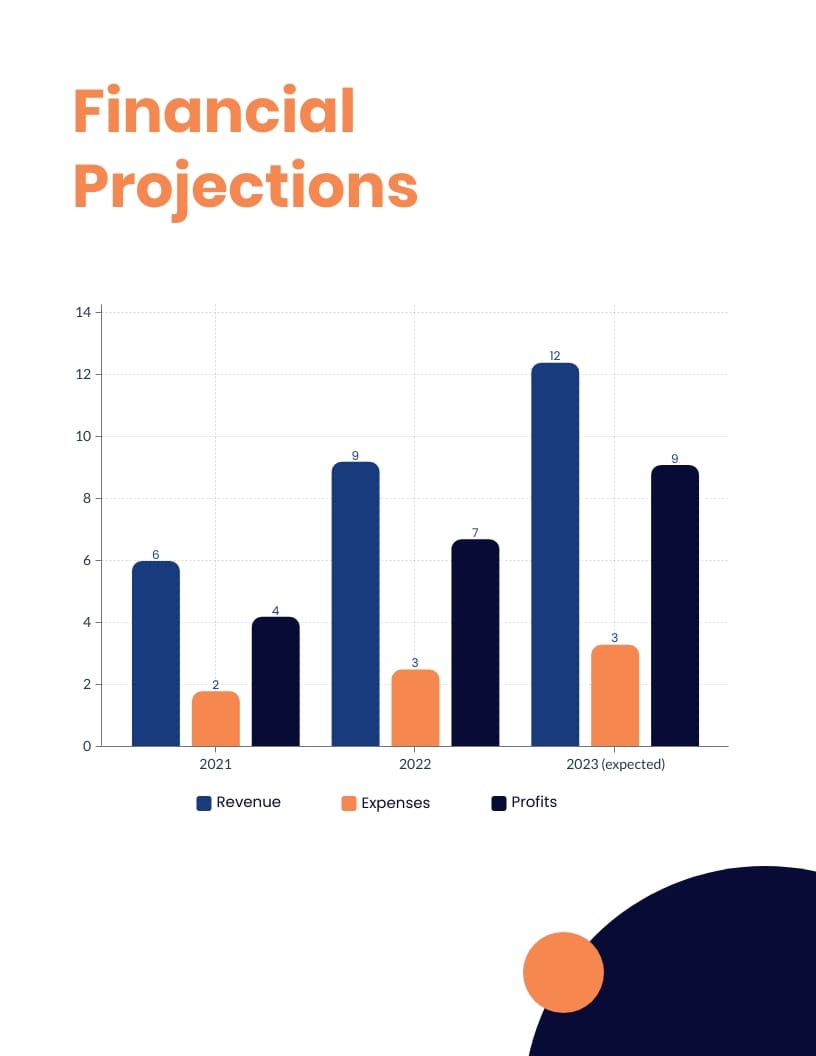 Financial Projections

14
12
10
8
6
4
2
0

6
2
4
9
3
7
12
3
9

2021
2022
2023 (expected)

Revenue
Expenses
Profits